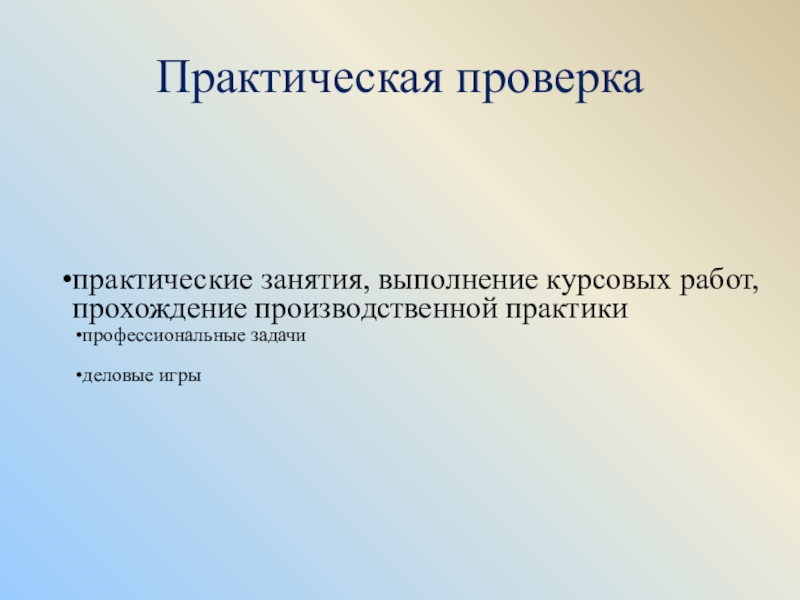 Практическая проверка

•практические занятия, выполнение курсовых работ, прохождение производственной практики

•профессиональные задачи

•деловые игры